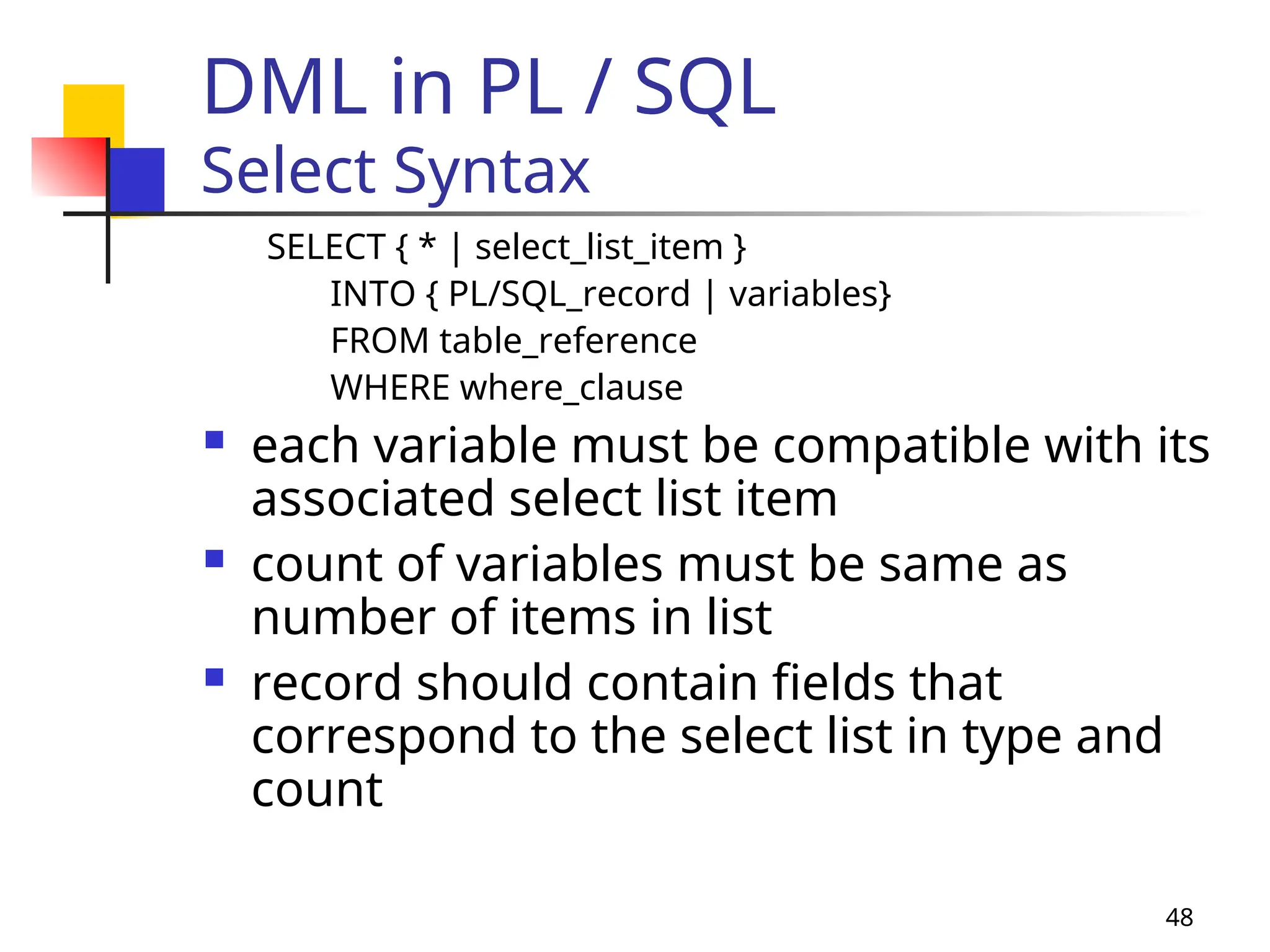 DML in PL / SQL
Select Syntax

SELECT { * | select_list_item }
INTO { PL/SQL_record | variables}
FROM table_reference
WHERE where_clause

- each variable must be compatible with its associated select list item
- count of variables must be same as number of items in list
- record should contain fields that correspond to the select list in type and count

48